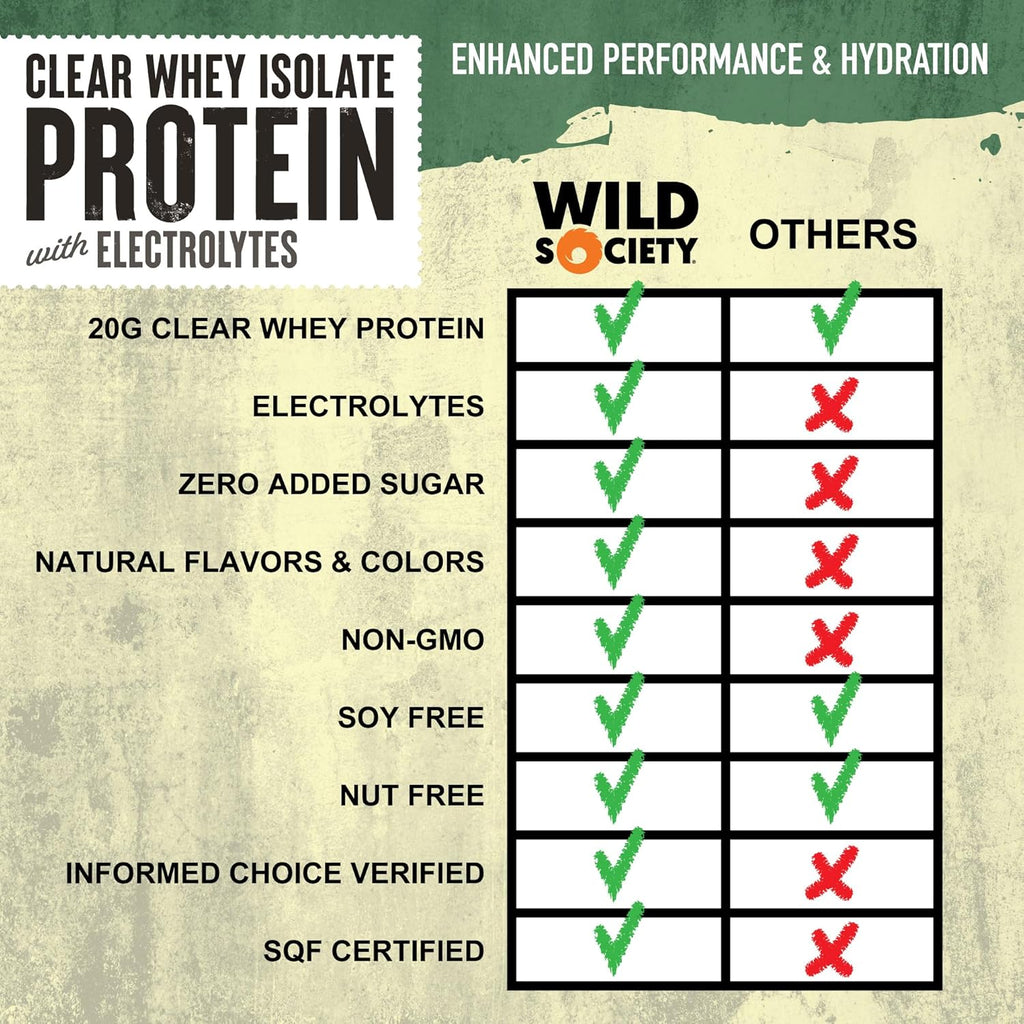 CLEAR WHEY ISOLATE
PROTEIN
with ELECTROLYTES

ENHANCED PERFORMANCE & HYDRATION

| | WILD SOCIETY | OTHERS |
|---|---|---|
| 20G CLEAR WHEY PROTEIN | ✓ | ✓ |
| ELECTROLYTES | ✓ | ✗ |
| ZERO ADDED SUGAR | ✓ | ✗ |
| NATURAL FLAVORS & COLORS | ✓ | ✗ |
| NON-GMO | ✓ | ✗ |
| SOY FREE | ✓ | ✓ |
| NUT FREE | ✓ | ✓ |
| INFORMED CHOICE VERIFIED | ✓ | ✗ |
| SQF CERTIFIED | ✓ | ✗ |